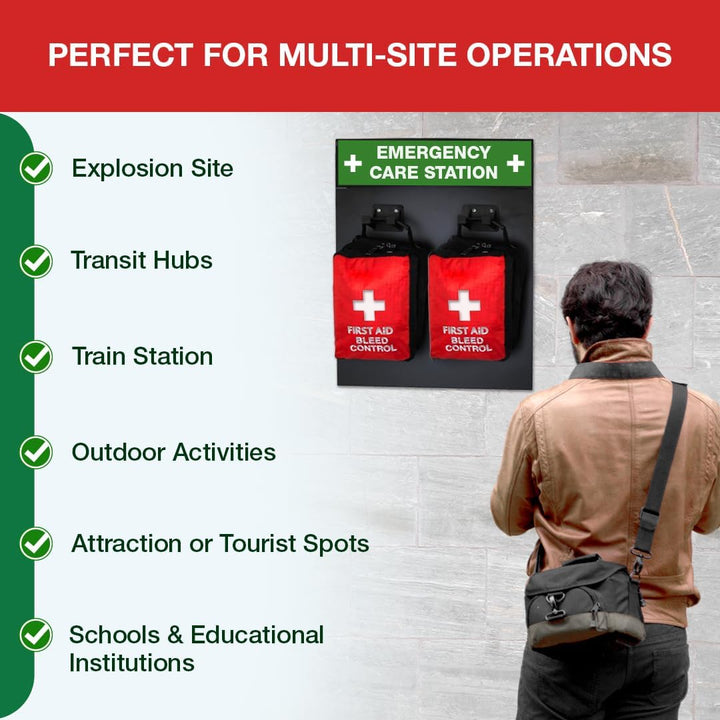 PERFECT FOR MULTI-SITE OPERATIONS

Explosion Site

Transit Hubs

Train Station

Outdoor Activities

Attraction or Tourist Spots

Schools & Educational Institutions

EMERGENCY CARE STATION

FIRST AID BLEED CONTROL

FIRST AID BLEED CONTROL